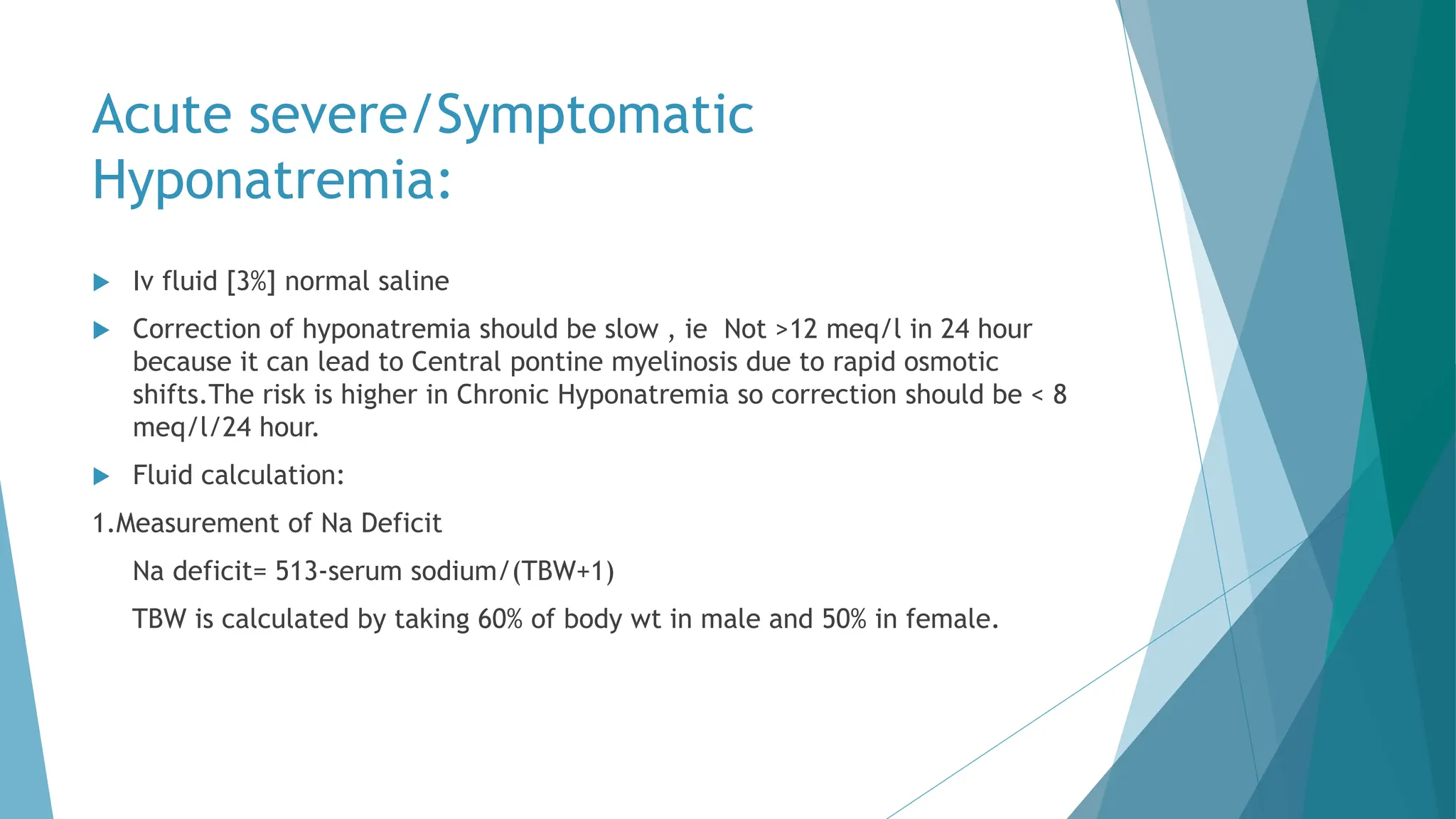 Acute severe/Symptomatic Hyponatremia:

Iv fluid [3%] normal saline

Correction of hyponatremia should be slow , ie Not >12 meq/l in 24 hour because it can lead to Central pontine myelinosis due to rapid osmotic shifts.The risk is higher in Chronic Hyponatremia so correction should be < 8 meq/l/24 hour.

Fluid calculation:

1.Measurement of Na Deficit

Na deficit= 513-serum sodium/(TBW+1)

TBW is calculated by taking 60% of body wt in male and 50% in female.